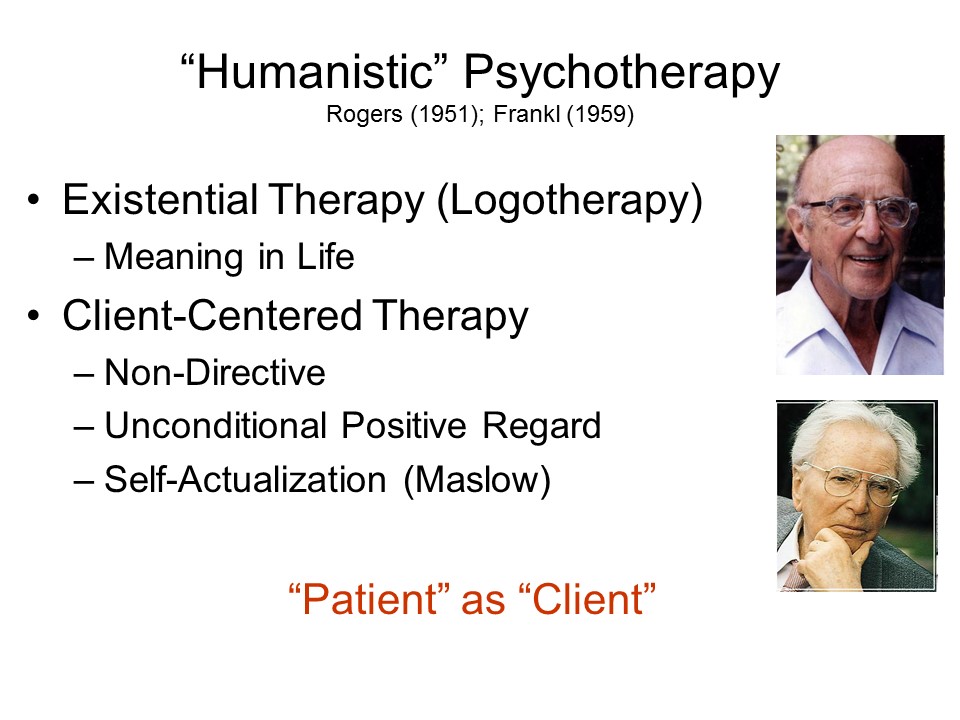 “Humanistic” Psychotherapy
Rogers (1951); Frankl (1959)

• Existential Therapy (Logotherapy)
– Meaning in Life
• Client-Centered Therapy
– Non-Directive
– Unconditional Positive Regard
– Self-Actualization (Maslow)

“Patient” as “Client”